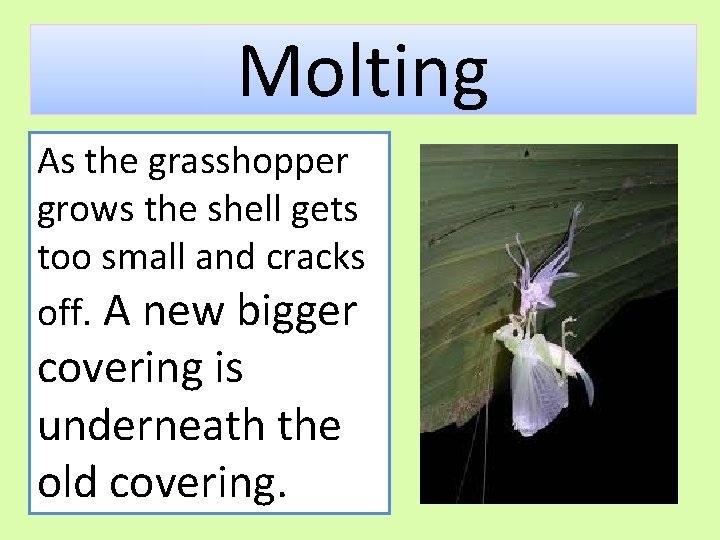 Molting

As the grasshopper grows the shell gets too small and cracks off. A new bigger covering is underneath the old covering.